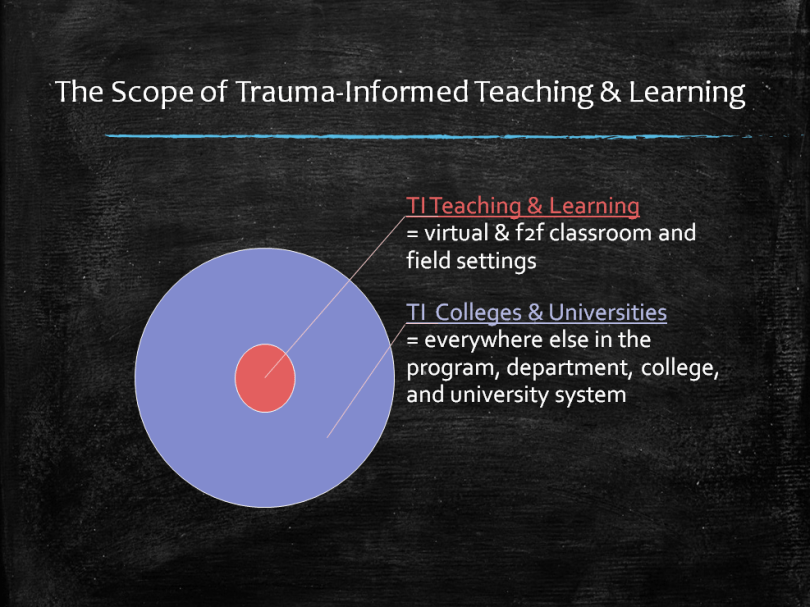 The Scope of Trauma-Informed Teaching & Learning

TI Teaching & Learning
= virtual & f2f classroom and field settings

TI Colleges & Universities
= everywhere else in the program, department, college, and university system